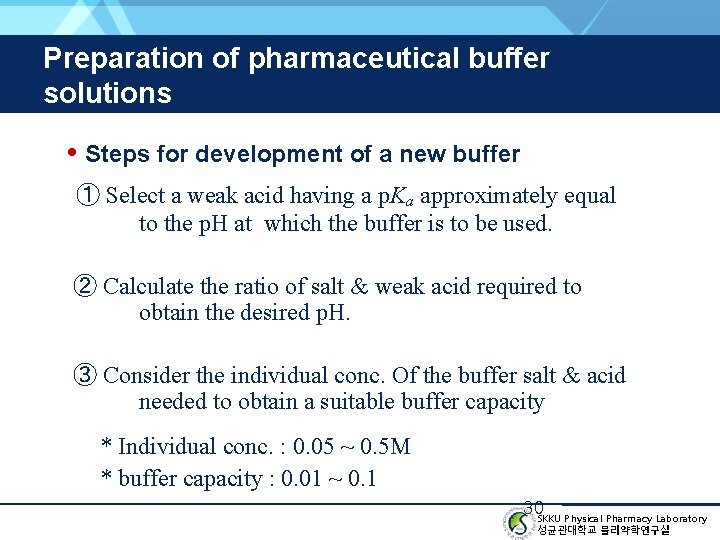 Preparation of pharmaceutical buffer solutions

• Steps for development of a new buffer

① Select a weak acid having a p$K_a$ approximately equal to the pH at which the buffer is to be used.

② Calculate the ratio of salt & weak acid required to obtain the desired pH.

③ Consider the individual conc. Of the buffer salt & acid needed to obtain a suitable buffer capacity

* Individual conc. : 0.05 ~ 0.5M

* buffer capacity : 0.01 ~ 0.1

30

SKKU Physical Pharmacy Laboratory
성균관대학교 물리약학연구실